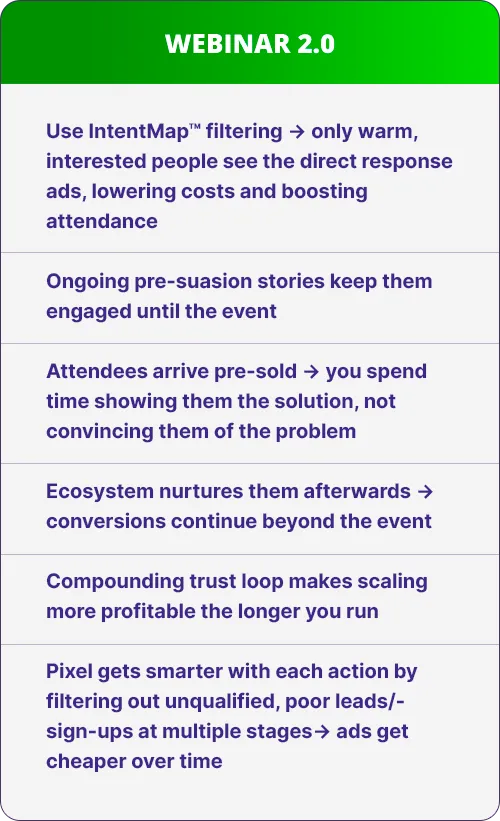 WEBINAR 2.0

Use IntentMap™ filtering → only warm, interested people see the direct response ads, lowering costs and boosting attendance

Ongoing pre-suasion stories keep them engaged until the event

Attendees arrive pre-sold → you spend time showing them the solution, not convincing them of the problem

Ecosystem nurtures them afterwards → conversions continue beyond the event

Compounding trust loop makes scaling more profitable the longer you run

Pixel gets smarter with each action by filtering out unqualified, poor leads/-sign-ups at multiple stages→ ads get cheaper over time